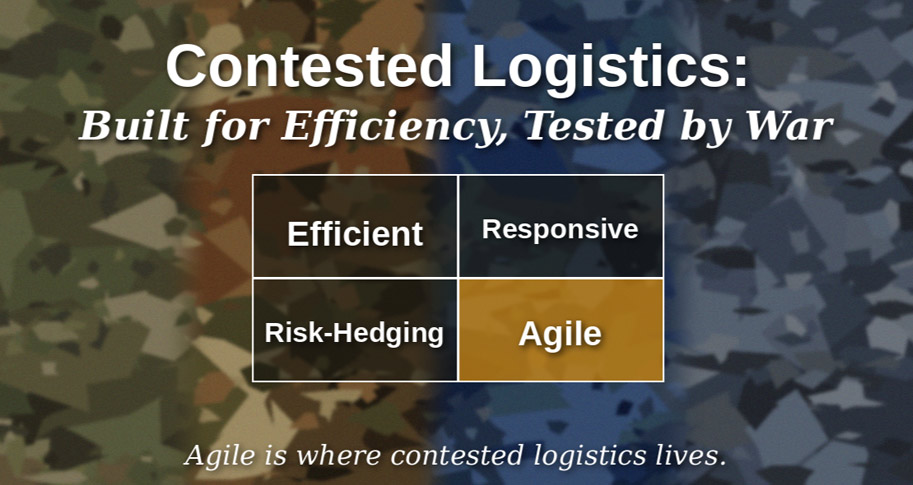 Contested Logistics:
Built for Efficiency, Tested by War

| Efficient | Responsive |
|---|---|
| Risk-Hedging | Agile |

Agile is where contested logistics lives.